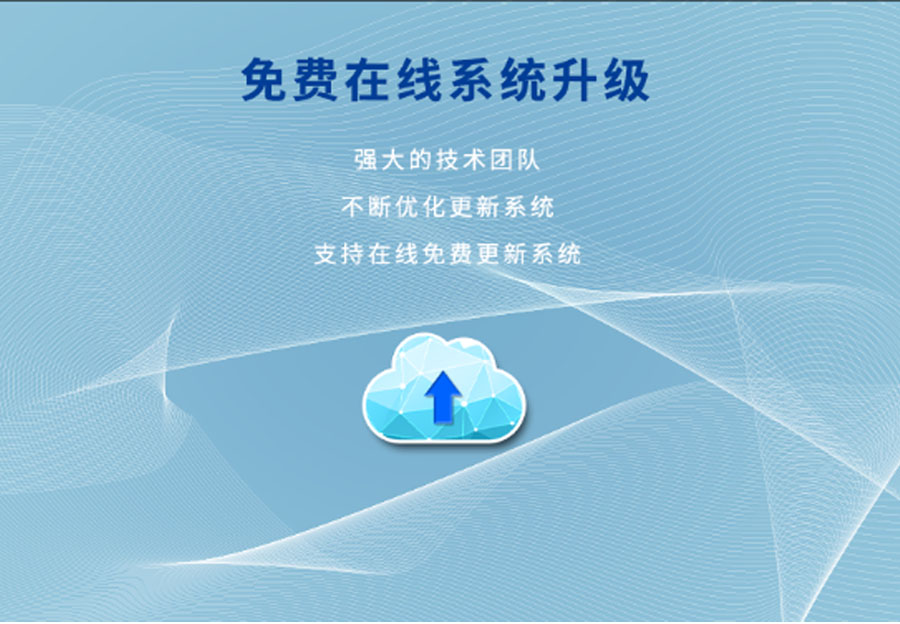 免费在线系统升级

强大的技术团队

不断优化更新系统

支持在线免费更新系统